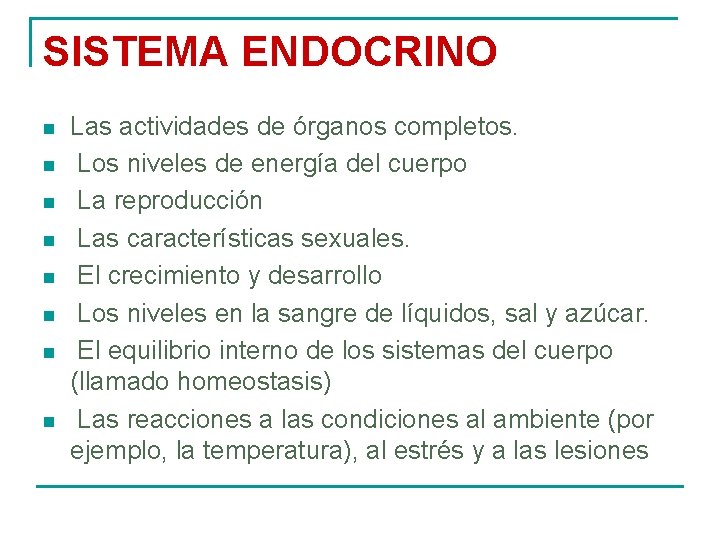 SISTEMA ENDOCRINO

- Las actividades de órganos completos.
- Los niveles de energía del cuerpo
- La reproducción
- Las características sexuales.
- El crecimiento y desarrollo
- Los niveles en la sangre de líquidos, sal y azúcar.
- El equilibrio interno de los sistemas del cuerpo (llamado homeostasis)
- Las reacciones a las condiciones al ambiente (por ejemplo, la temperatura), al estrés y a las lesiones